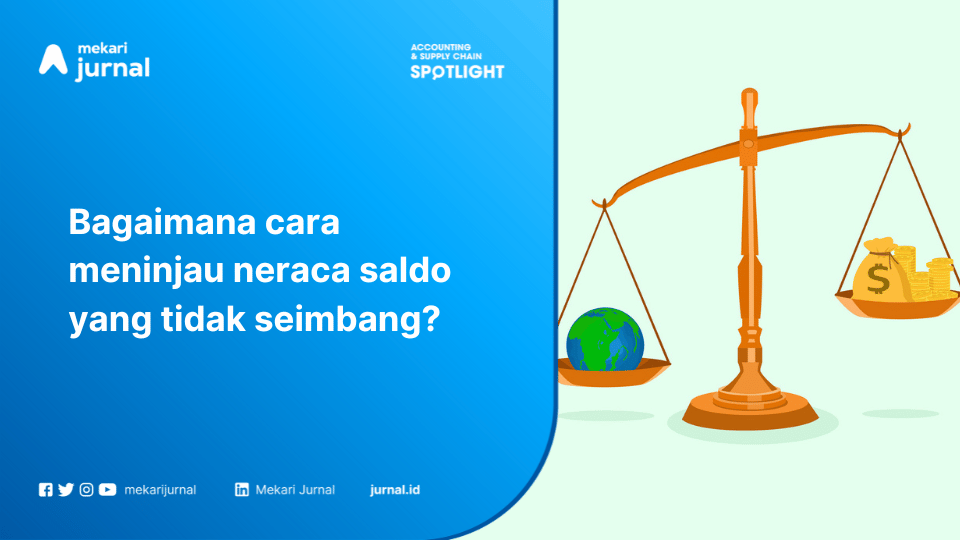 mekari
jurnal

ACCOUNTING
& SUPPLY CHAIN
SPOTLIGHT

Bagaimana cara meninjau neraca saldo yang tidak seimbang?

$

mekarijurnal

Mekari Jurnal

jurnal.id